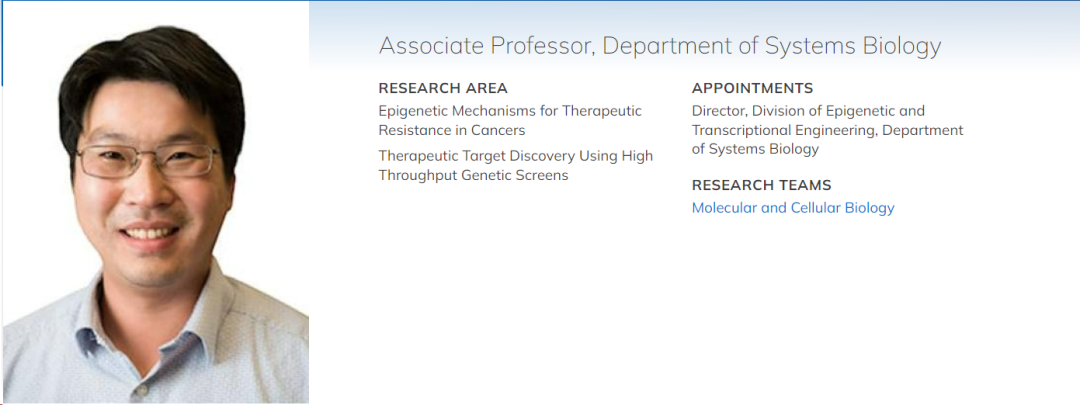 Associate Professor, Department of Systems Biology

RESEARCH AREA

Epigenetic Mechanisms for Therapeutic Resistance in Cancers

Therapeutic Target Discovery Using High Throughput Genetic Screens

APPOINTMENTS

Director, Division of Epigenetic and Transcriptional Engineering, Department of Systems Biology

RESEARCH TEAMS

Molecular and Cellular Biology